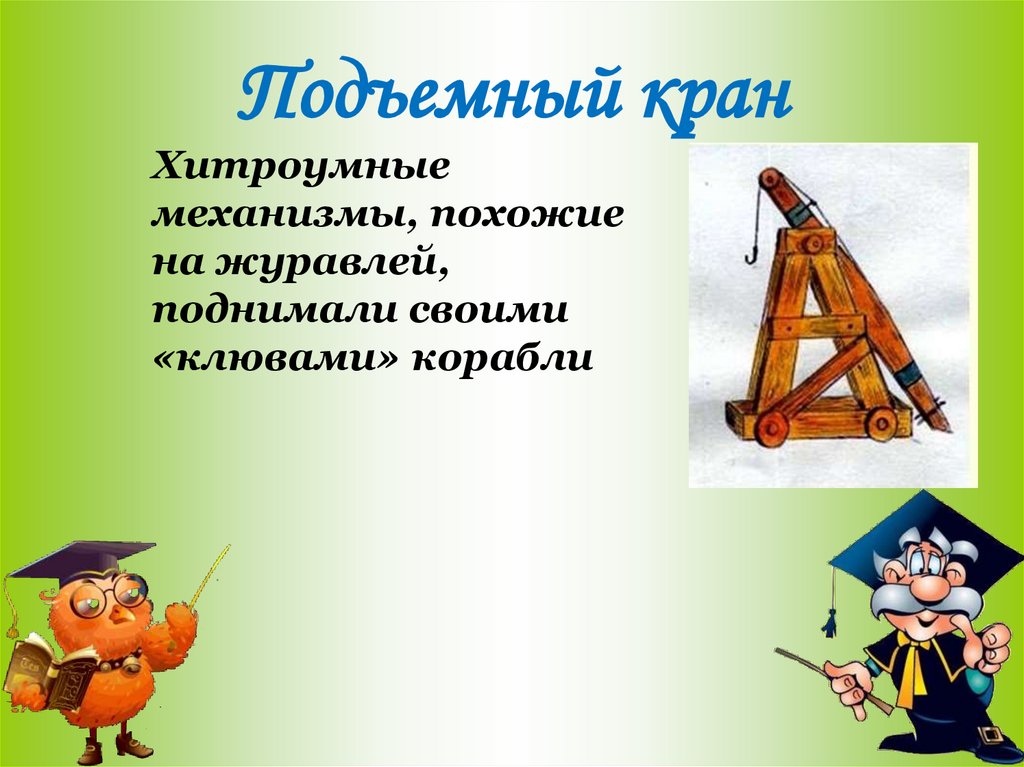 Подьемный кран

Хитроумные механизмы, похожие на журавлей, поднимали своими «клювами» корабли